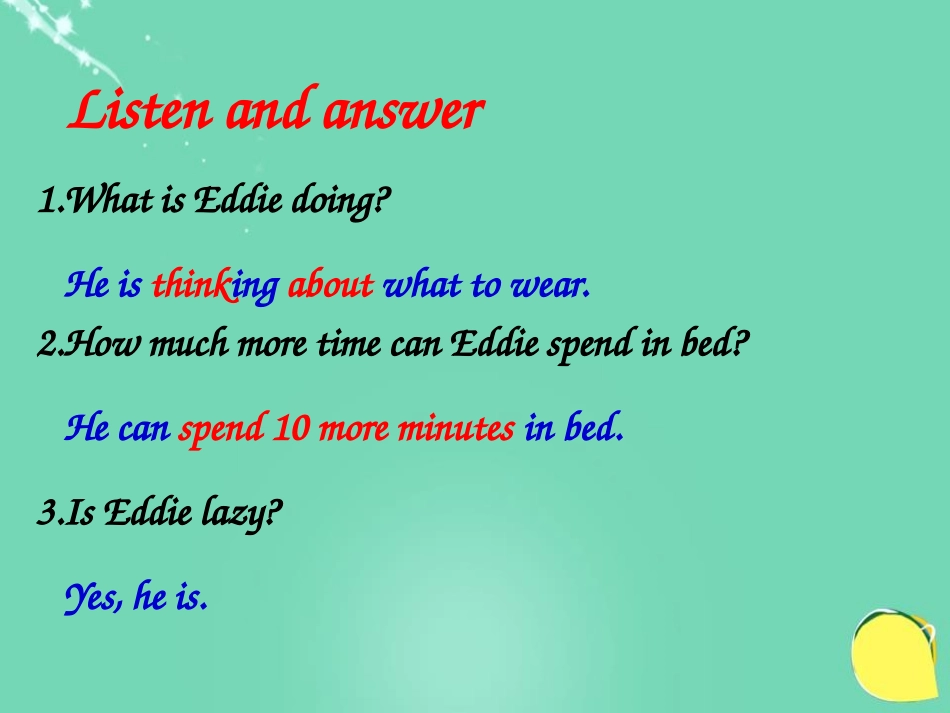 Listen and answer

1.What is Eddie doing?

He is thinking about what to wear.

2.How much more time can Eddie spend in bed?

He can spend 10 more minutes in bed.

3.Is Eddie lazy?

Yes, he is.